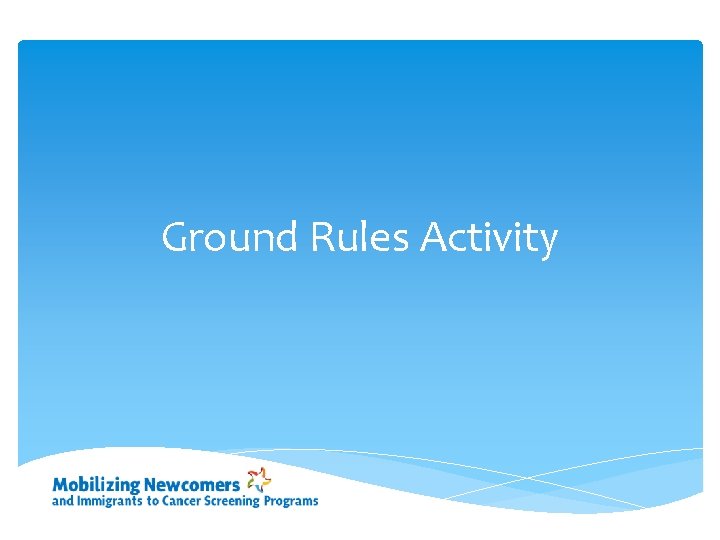 Ground Rules Activity

Mobilizing Newcomers
and Immigrants to Cancer Screening Programs